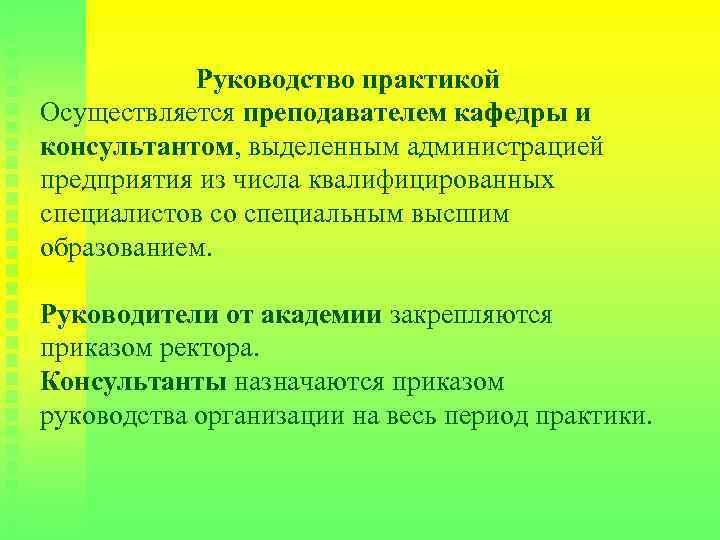 Руководство практикой
Осуществляется преподавателем кафедры и консультантом, выделенным администрацией предприятия из числа квалифицированных специалистов со специальным высшим образованием.

Руководители от академии закрепляются приказом ректора.
Консультанты назначаются приказом руководства организации на весь период практики.